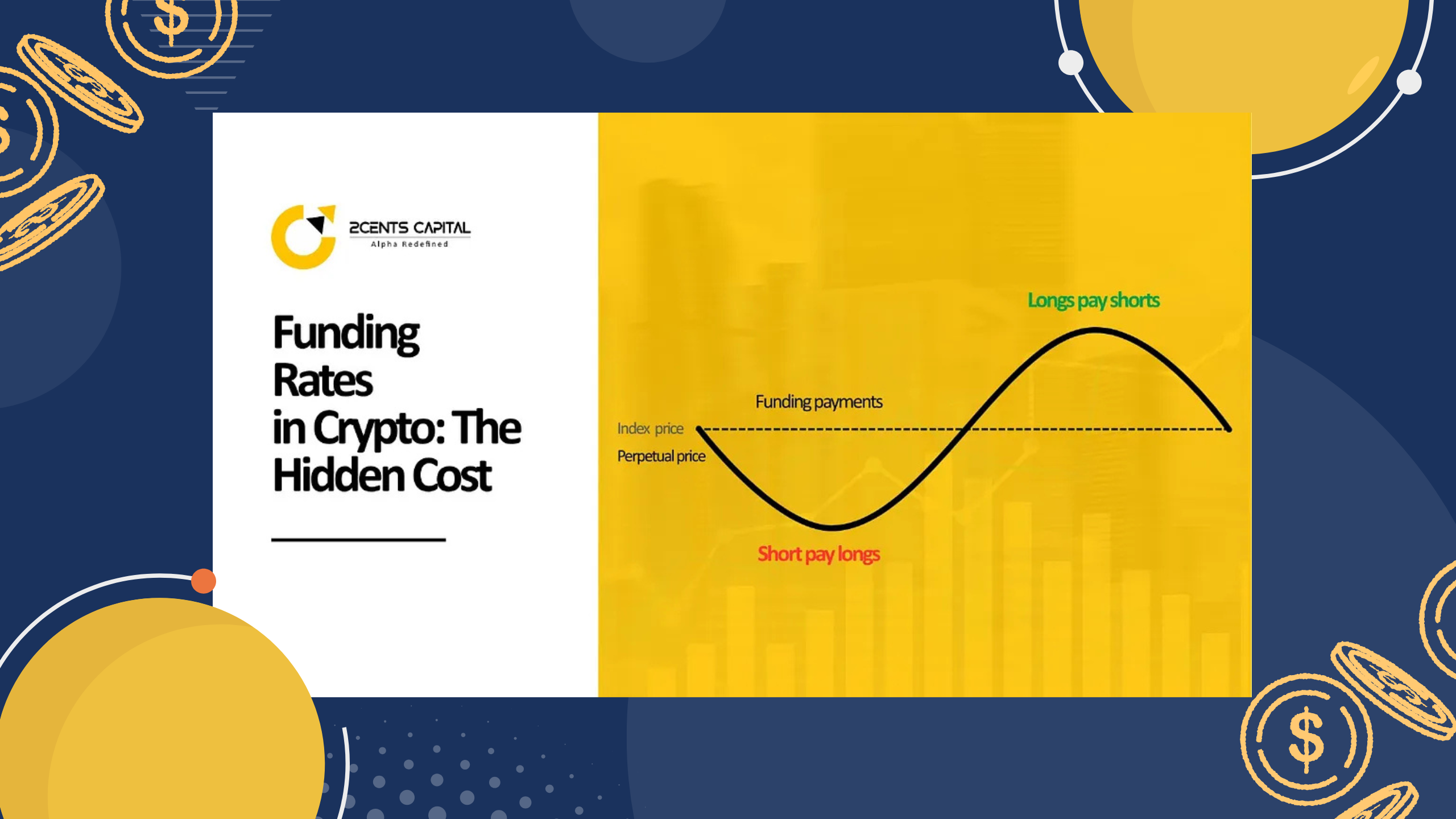 2CENTS CAPITAL
Alpha Redefined

Funding Rates in Crypto: The Hidden Cost

Longs pay shorts
Funding payments
Index price
Perpetual price
Short pay longs